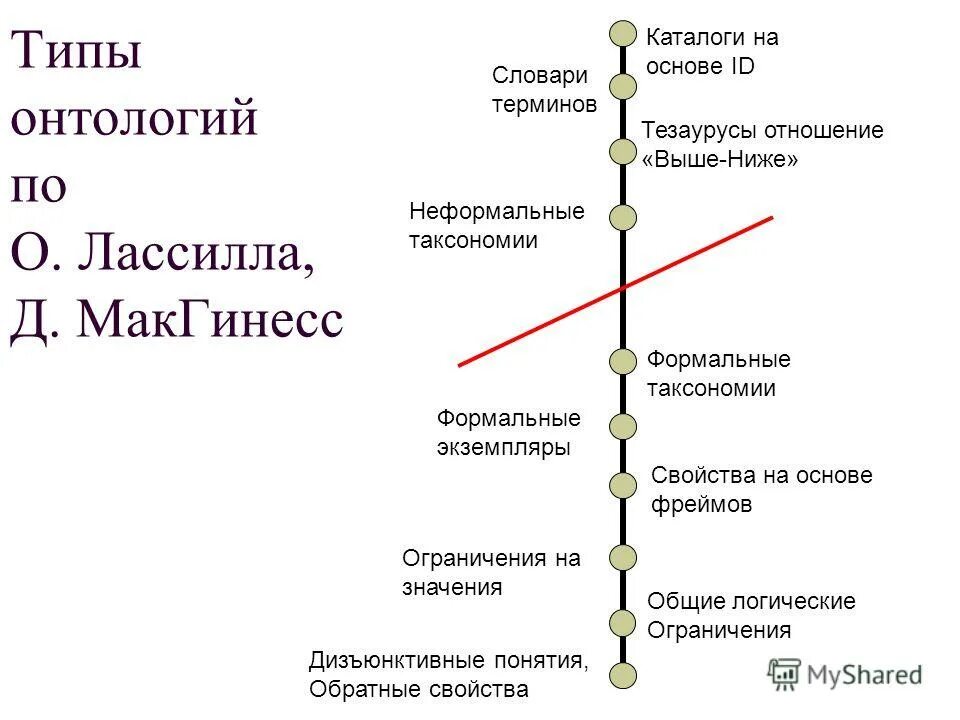 Типы онтологий по О. Лассилла, Д. МакГинесс

Каталоги на основе ID

Словари терминов

Тезаурусы отношение «Выше-Ниже»

Неформальные таксономии

Формальные таксономии

Формальные экземпляры

Свойства на основе фреймов

Ограничения на значения

Общие логические Ограничения

Дизъюнктивные понятия, Обратные свойства

MyShared